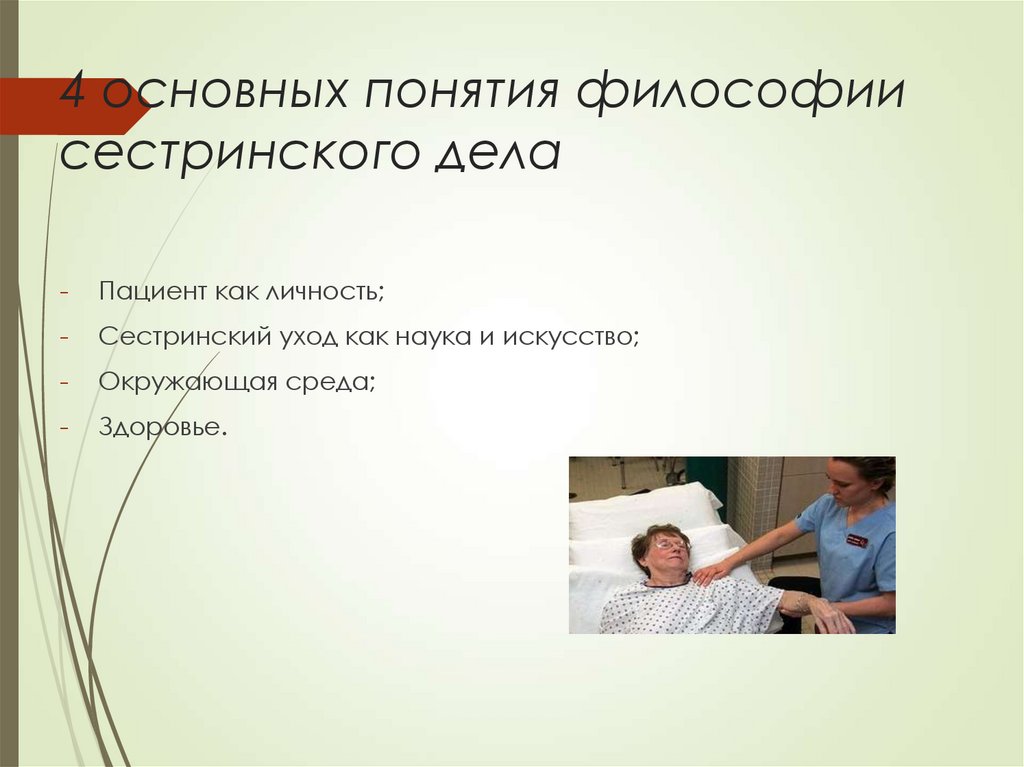 4 основных понятия философии сестринского дела

- Пациент как личность;
- Сестринский уход как наука и искусство;
- Окружающая среда;
- Здоровье.